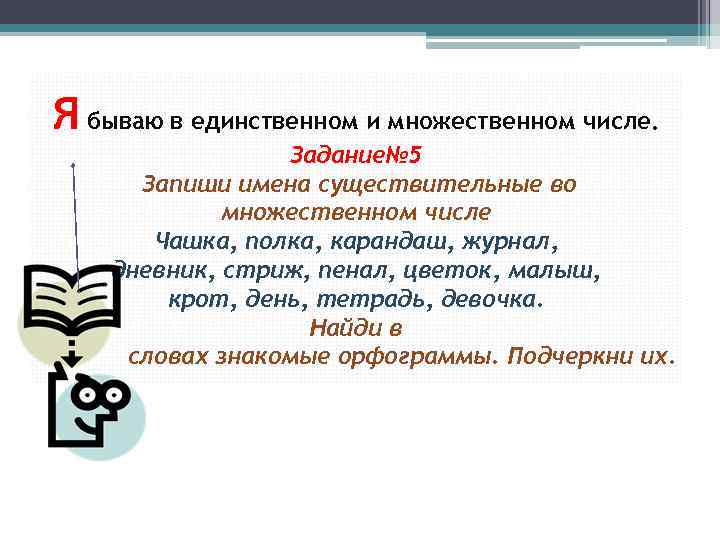 Я бываю в единственном и множественном числе.

Задание№5

Запиши имена существительные во множественном числе

Чашка, полка, карандаш, журнал, дневник, стриж, пенал, цветок, малыш, крот, день, тетрадь, девочка.

Найди в словах знакомые орфограммы. Подчеркни их.